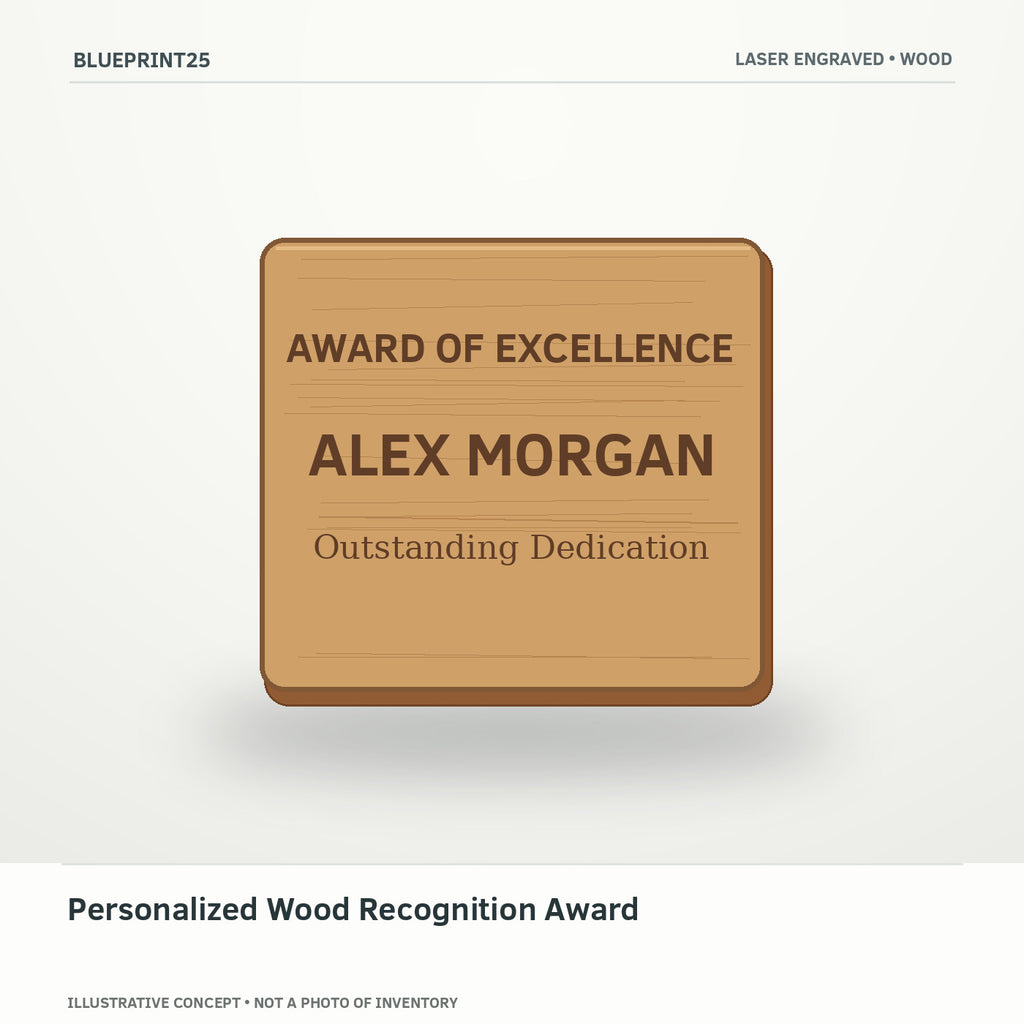 BLUEPRINT25

LASER ENGRAVED • WOOD

AWARD OF EXCELLENCE

ALEX MORGAN

Outstanding Dedication

Personalized Wood Recognition Award

ILLUSTRATIVE CONCEPT • NOT A PHOTO OF INVENTORY